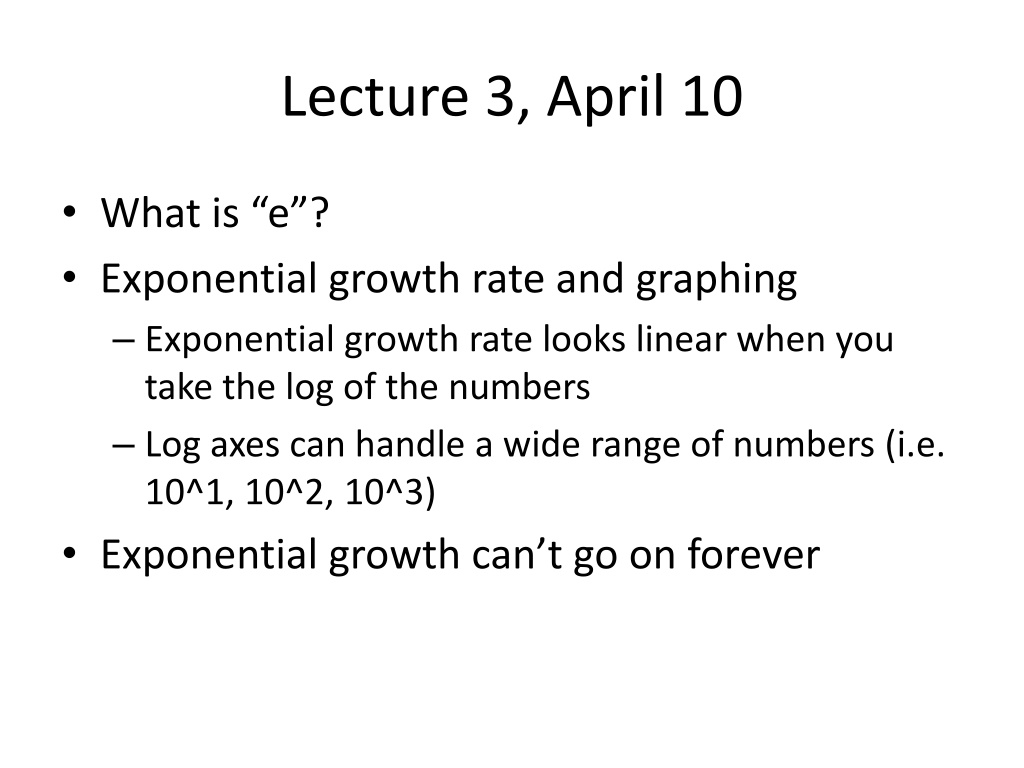 Lecture 3, April 10

• What is “e”?
• Exponential growth rate and graphing
– Exponential growth rate looks linear when you take the log of the numbers
– Log axes can handle a wide range of numbers (i.e. 10^1, 10^2, 10^3)
• Exponential growth can’t go on forever